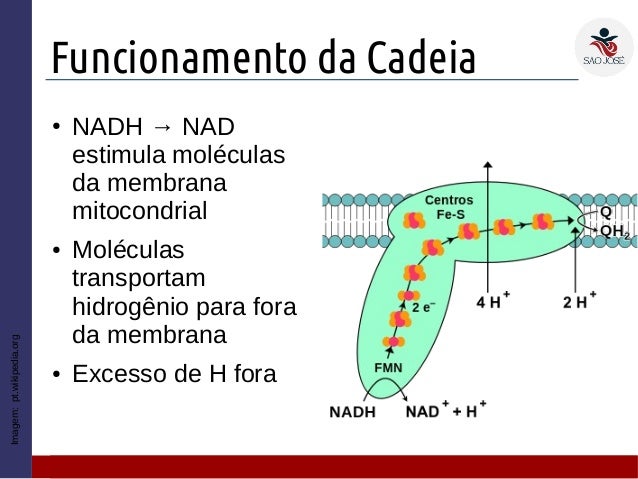 Funcionamento da Cadeia

SÃO JOSÉ

• NADH → NAD estimula moléculas da membrana mitocondrial

• Moléculas transportam hidrogênio para fora da membrana

• Excesso de H fora

Centros Fe-S

Q

$QH_2$

$2\ e^-$

$4\ H^+$

$2\ H^+$

FMN

NADH

$NAD^+ + H^+$

Imagem: pt.wikipedia.org